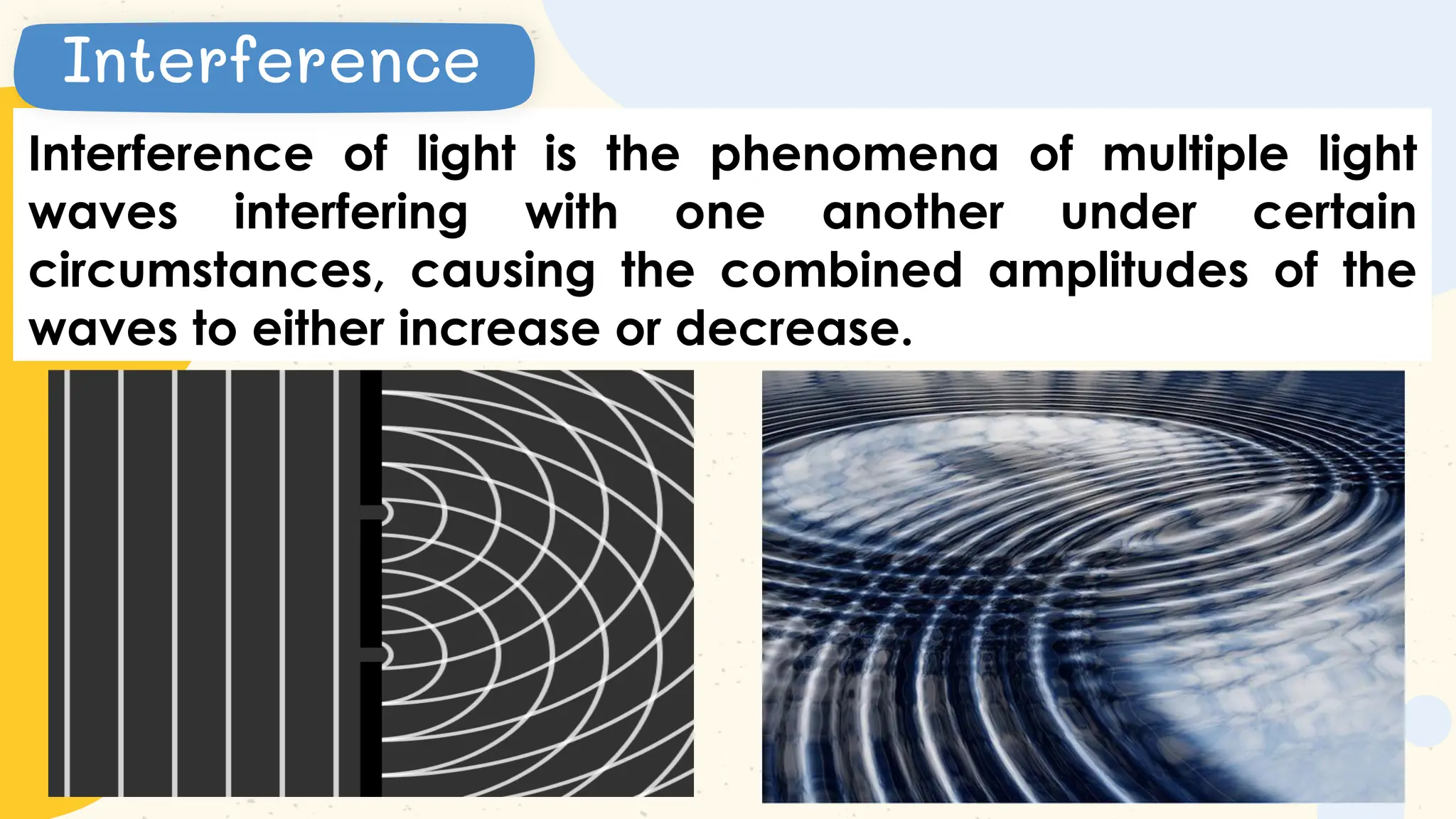 Interference

Interference of light is the phenomena of multiple light waves interfering with one another under certain circumstances, causing the combined amplitudes of the waves to either increase or decrease.